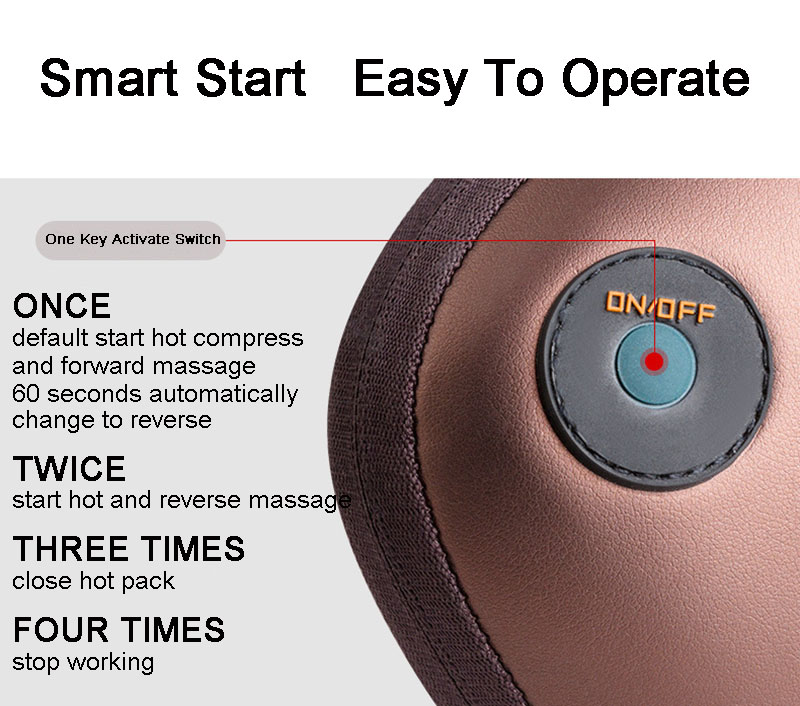 Smart Start   Easy To Operate

One Key Activate Switch

ON/OFF

ONCE
default start hot compress and forward massage 60 seconds automatically change to reverse

TWICE
start hot and reverse massage

THREE TIMES
close hot pack

FOUR TIMES
stop working